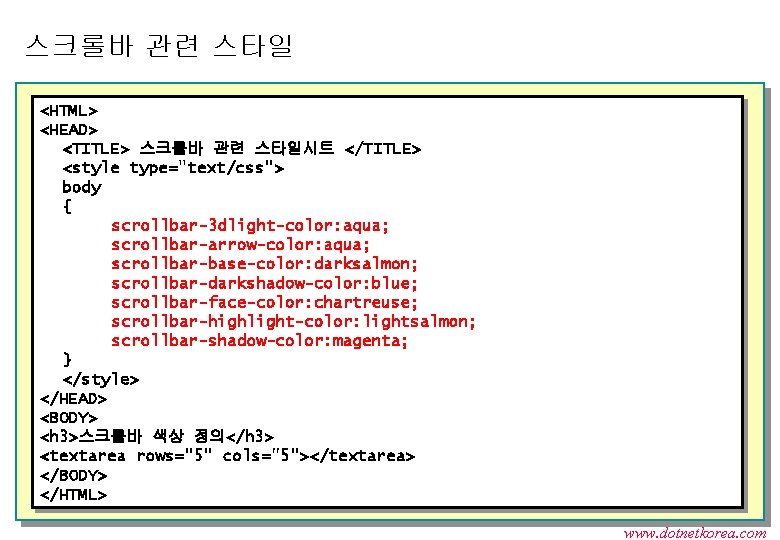 스크롤바 관련 스타일

<HTML>
<HEAD>
<TITLE> 스크롤바 관련 스타일시트 </TITLE>
<style type="text/css">
body
{
scrollbar-3dlight-color:aqua;
scrollbar-arrow-color:aqua;
scrollbar-base-color:darksalmon;
scrollbar-darkshadow-color:blue;
scrollbar-face-color:chartreuse;
scrollbar-highlight-color:lightsalmon;
scrollbar-shadow-color:magenta;
}
</style>
</HEAD>
<BODY>
<h3>스크롤바 색상 정의</h3>
<textarea rows="5" cols="5"></textarea>
</BODY>
</HTML>

www.dotnetkorea.com